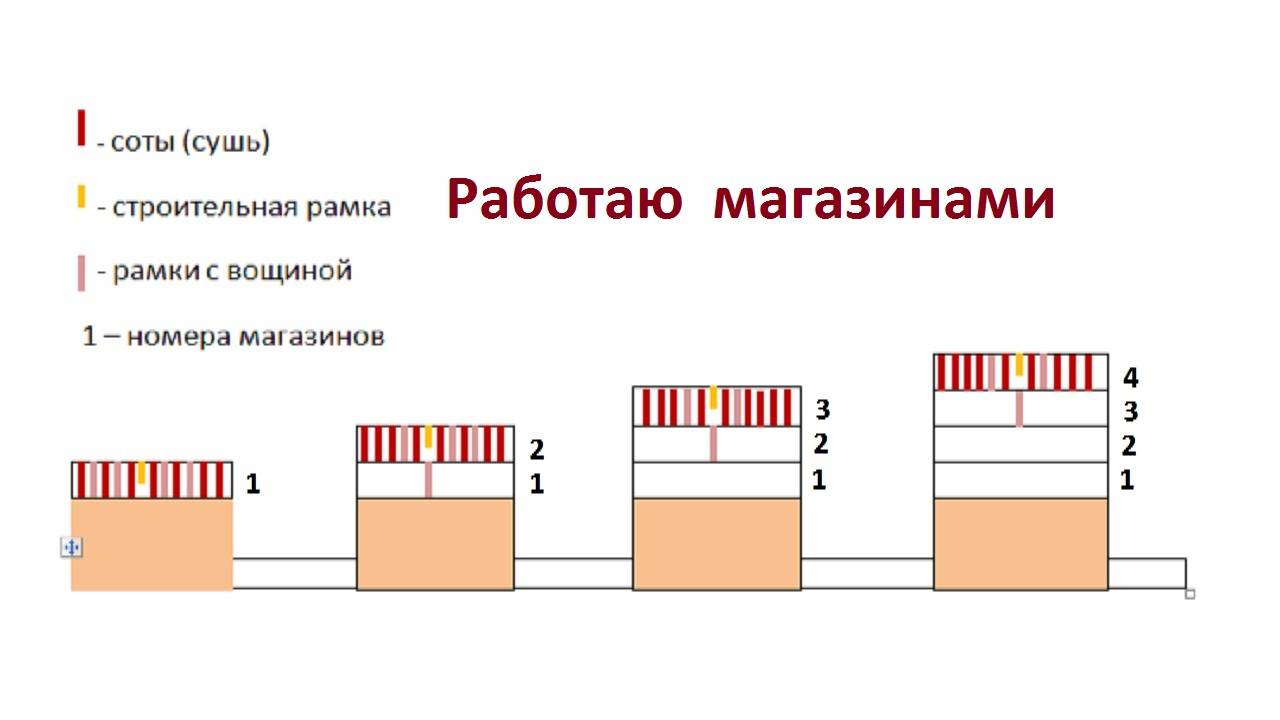 - соты (сушь)

- строительная рамка

- рамки с вощиной

1 – номера магазинов

Работаю магазинами

1

2
1

3
2
1

4
3
2
1